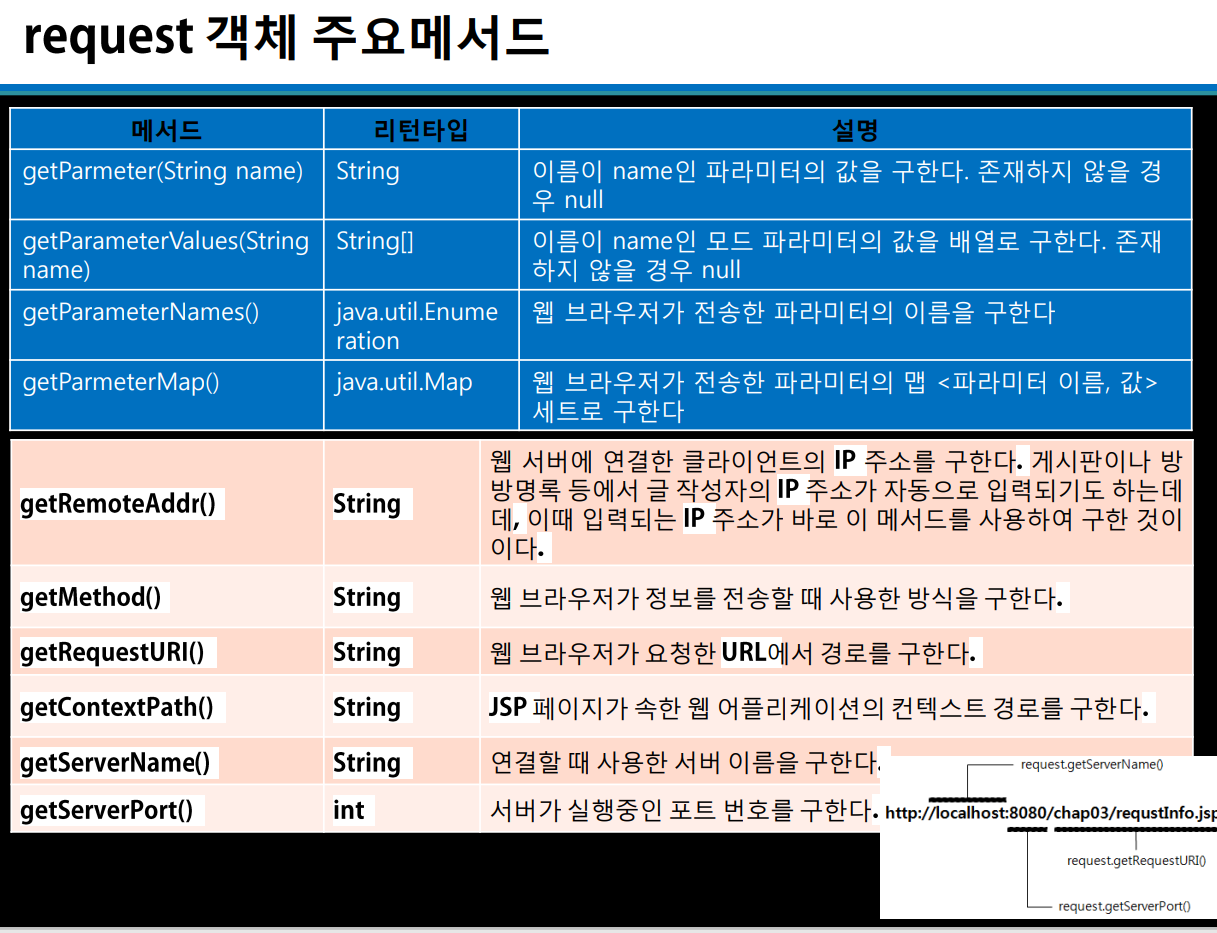 request 객체 주요메서드

| 메서드 | 리턴타입 | 설명 |
|---|---|---|
| getParmeter(String name) | String | 이름이 name인 파라미터의 값을 구한다. 존재하지 않을 경우 null |
| getParameterValues(String name) | String[] | 이름이 name인 모드 파라미터의 값을 배열로 구한다. 존재하지 않을 경우 null |
| getParameterNames() | java.util.Enumeration | 웹 브라우저가 전송한 파라미터의 이름을 구한다 |
| getParmeterMap() | java.util.Map | 웹 브라우저가 전송한 파라미터의 맵 <파라미터 이름, 값> 세트로 구한다 |

| | | |
|---|---|---|
| getRemoteAddr() | String | 웹 서버에 연결한 클라이언트의 IP 주소를 구한다. 게시판이나 방방명록 등에서 글 작성자의 IP 주소가 자동으로 입력되기도 하는데데, 이때 입력되는 IP 주소가 바로 이 메서드를 사용하여 구한 것이이다. |
| getMethod() | String | 웹 브라우저가 정보를 전송할 때 사용한 방식을 구한다. |
| getRequestURI() | String | 웹 브라우저가 요청한 URL에서 경로를 구한다. |
| getContextPath() | String | JSP 페이지가 속한 웹 어플리케이션의 컨텍스트 경로를 구한다. |
| getServerName() | String | 연결할 때 사용한 서버 이름을 구한다. |
| getServerPort() | int | 서버가 실행중인 포트 번호를 구한다. |

request.getServerName()
http://localhost:8080/chap03/requstInfo.jsp
request.getRequestURI()
request.getServerPort()